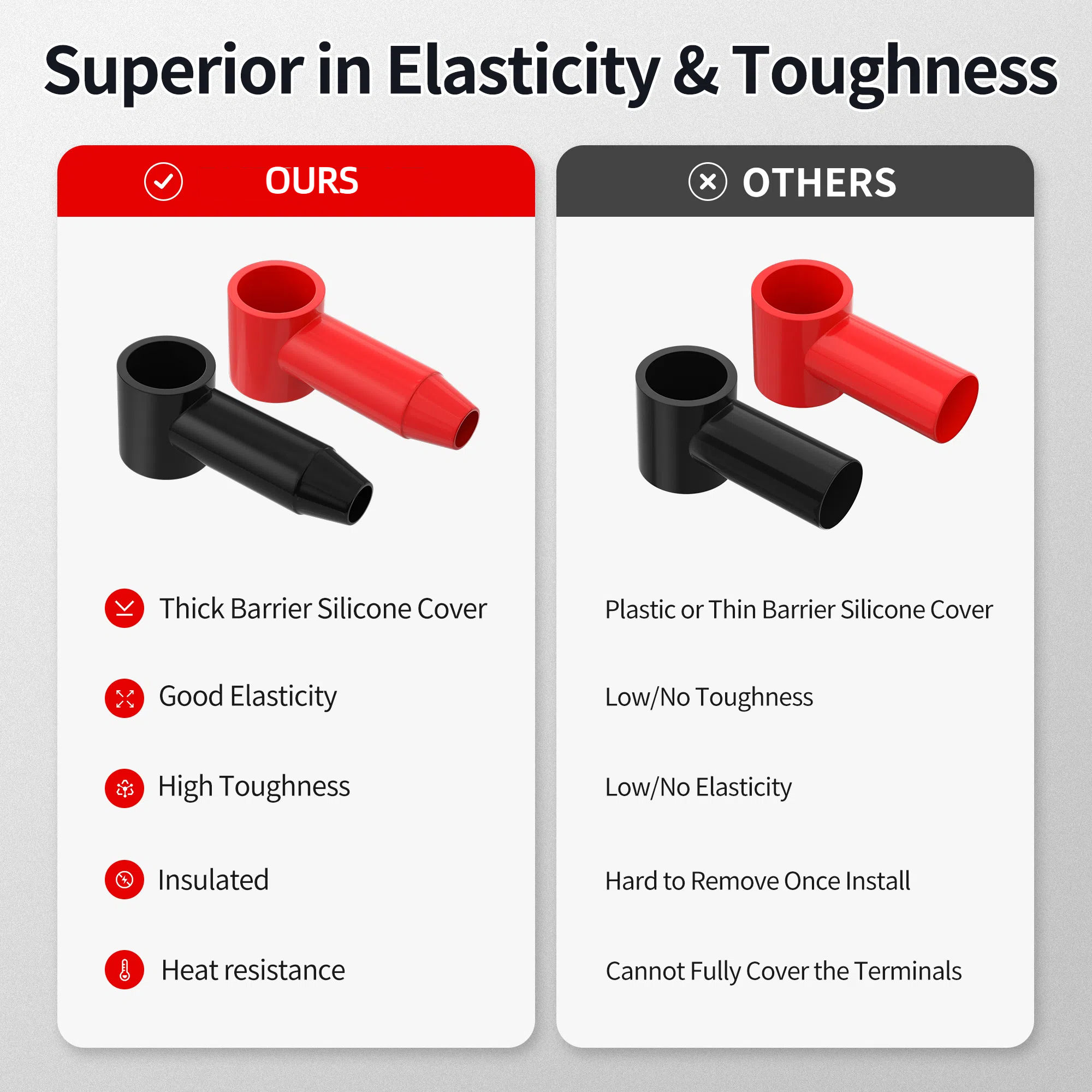 Superior in Elasticity & Toughness

OURS

Thick Barrier Silicone Cover

Good Elasticity

High Toughness

Insulated

Heat resistance

OTHERS

Plastic or Thin Barrier Silicone Cover

Low/No Toughness

Low/No Elasticity

Hard to Remove Once Install

Cannot Fully Cover the Terminals